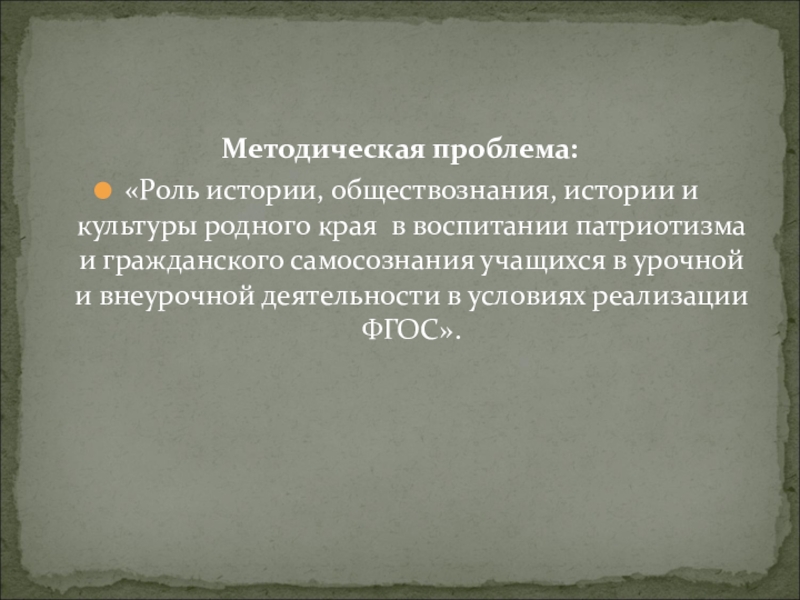 Методическая проблема:

«Роль истории, обществознания, истории и культуры родного края в воспитании патриотизма и гражданского самосознания учащихся в урочной и внеурочной деятельности в условиях реализации ФГОС».